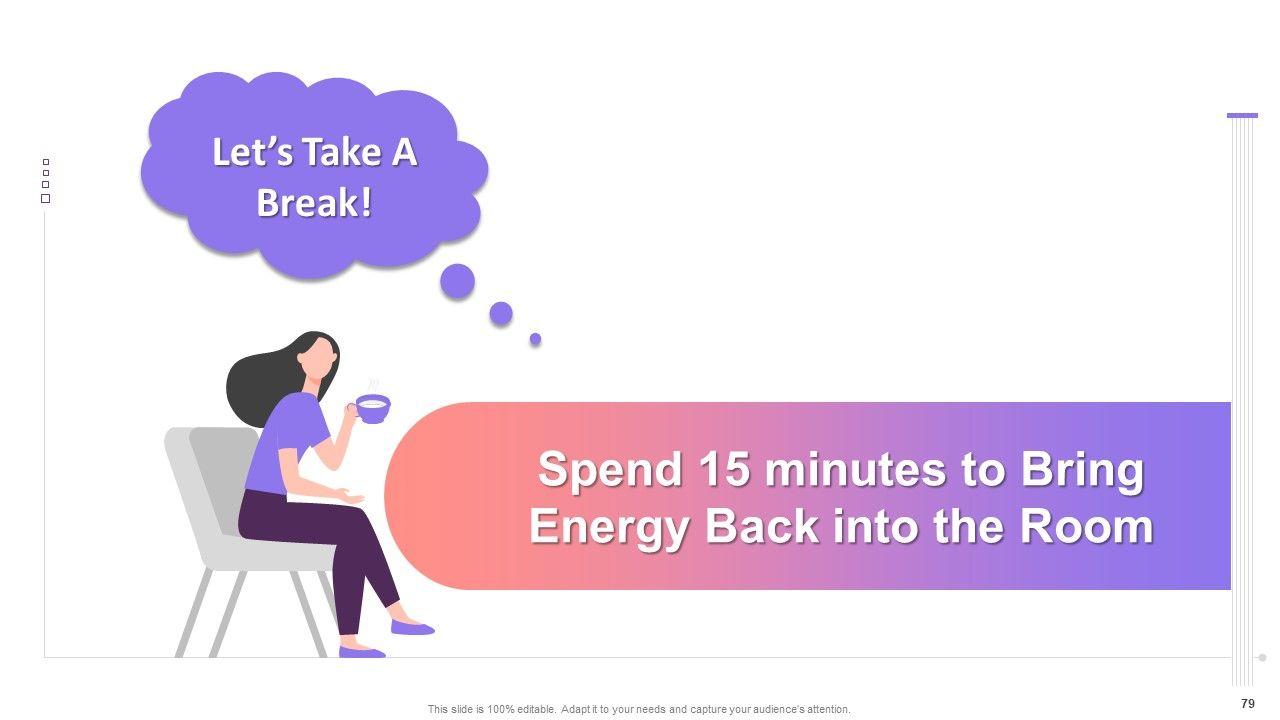 Let's Take A Break!

Spend 15 minutes to Bring Energy Back into the Room

This slide is 100% editable. Adapt it to your needs and capture your audience's attention.

79